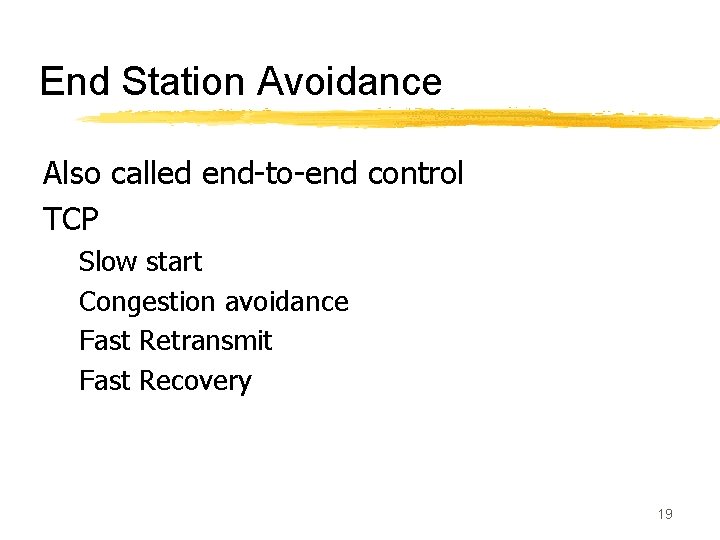 End Station Avoidance

Also called end-to-end control

TCP

Slow start

Congestion avoidance

Fast Retransmit

Fast Recovery

19